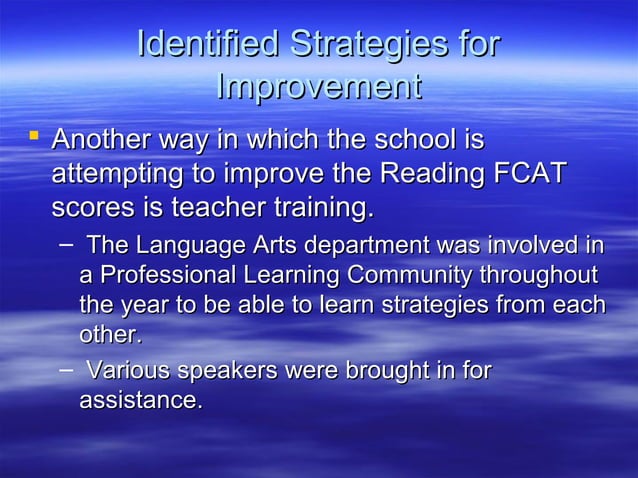 Identified Strategies for Improvement

▪ Another way in which the school is attempting to improve the Reading FCAT scores is teacher training.

– The Language Arts department was involved in a Professional Learning Community throughout the year to be able to learn strategies from each other.

– Various speakers were brought in for assistance.